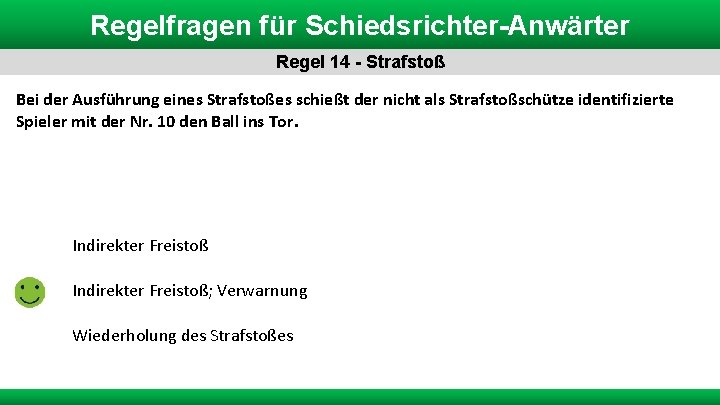 Regelfragen für Schiedsrichter-Anwärter

Regel 14 - Strafstoß

Bei der Ausführung eines Strafstoßes schießt der nicht als Strafstoßschütze identifizierte Spieler mit der Nr. 10 den Ball ins Tor.

Indirekter Freistoß

Indirekter Freistoß; Verwarnung

Wiederholung des Strafstoßes